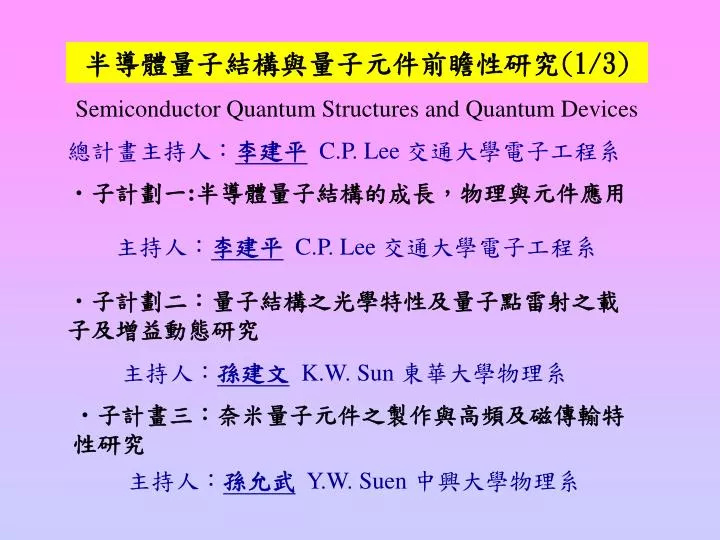 半導體量子結構與量子元件前瞻性研究(1/3)

Semiconductor Quantum Structures and Quantum Devices

總計畫主持人：李建平 C.P. Lee 交通大學電子工程系

・子計劃一:半導體量子結構的成長，物理與元件應用

主持人：李建平 C.P. Lee 交通大學電子工程系

・子計劃二：量子結構之光學特性及量子點雷射之載子及增益動態研究

主持人：孫建文 K.W. Sun 東華大學物理系

・子計畫三：奈米量子元件之製作與高頻及磁傳輸特性研究

主持人：孫允武 Y.W. Suen 中興大學物理系